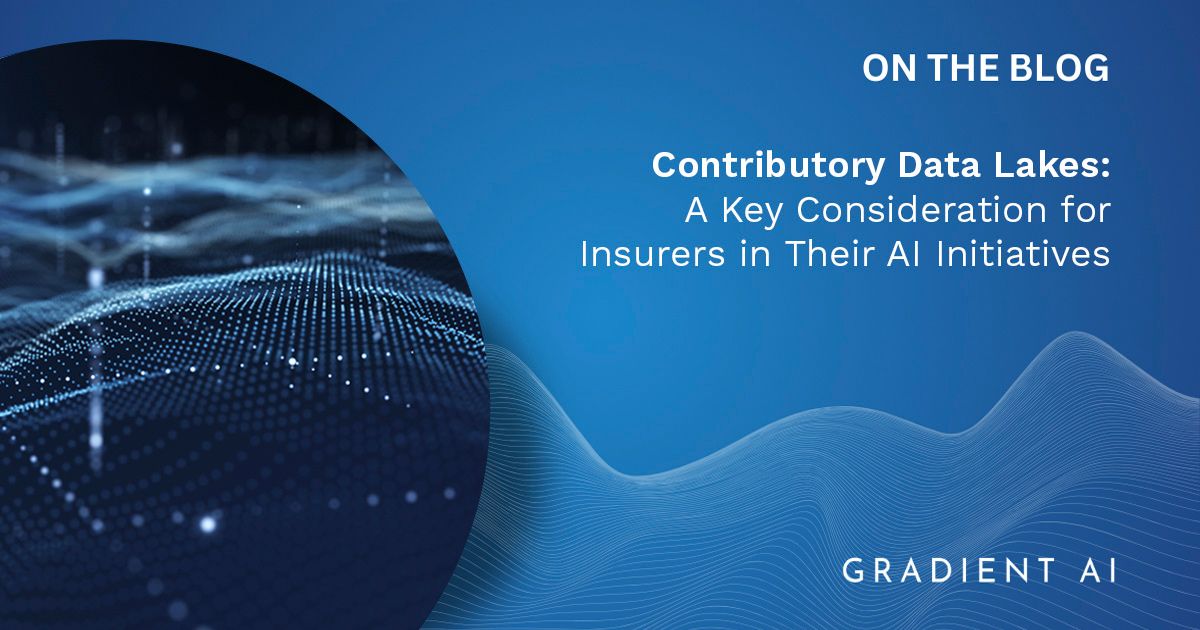 ON THE BLOG

Contributory Data Lakes: A Key Consideration for Insurers in Their AI Initiatives

GRADIENT AI